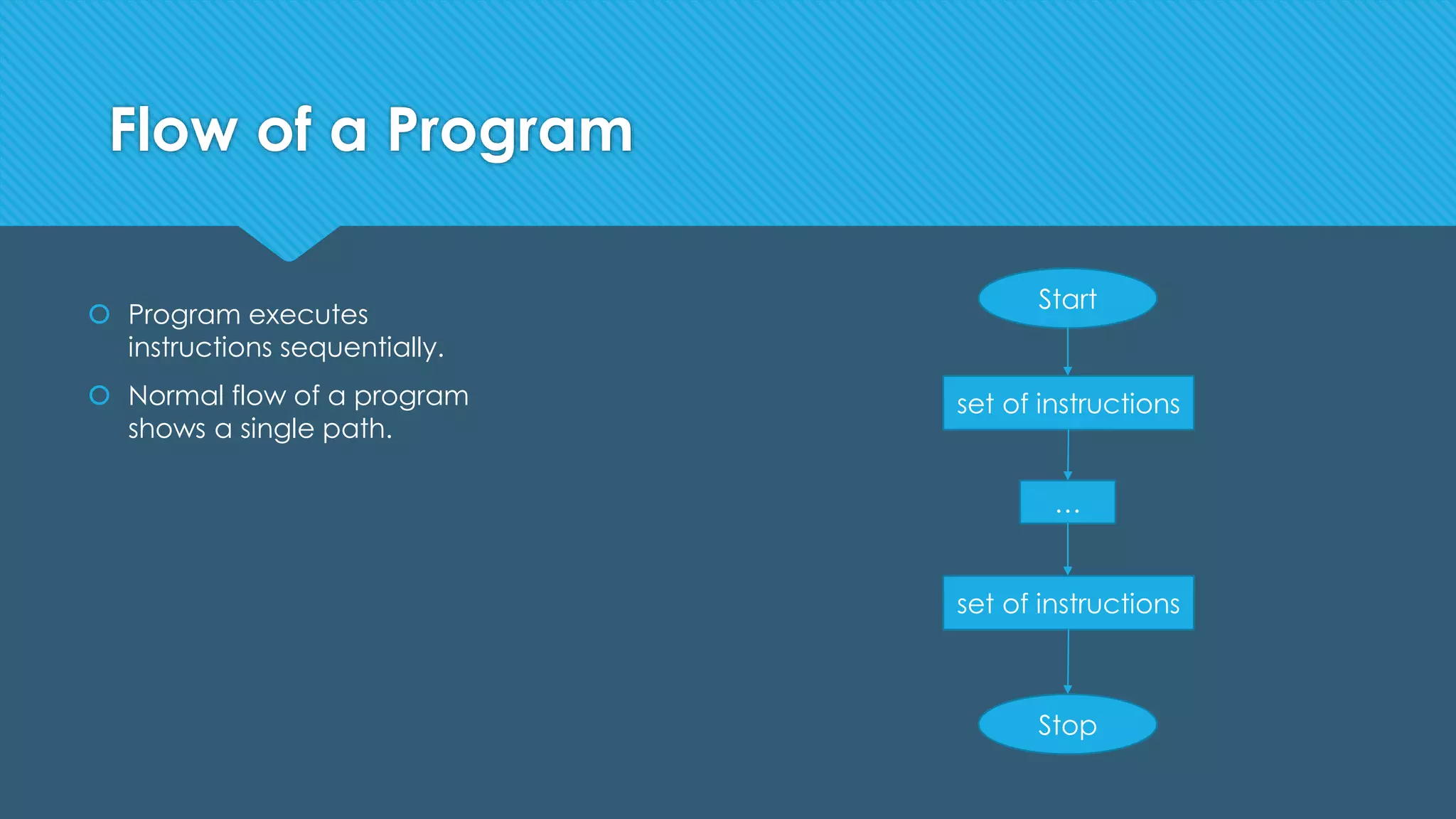 Flow of a Program

Program executes instructions sequentially.

Normal flow of a program shows a single path.

Start

set of instructions

...

set of instructions

Stop